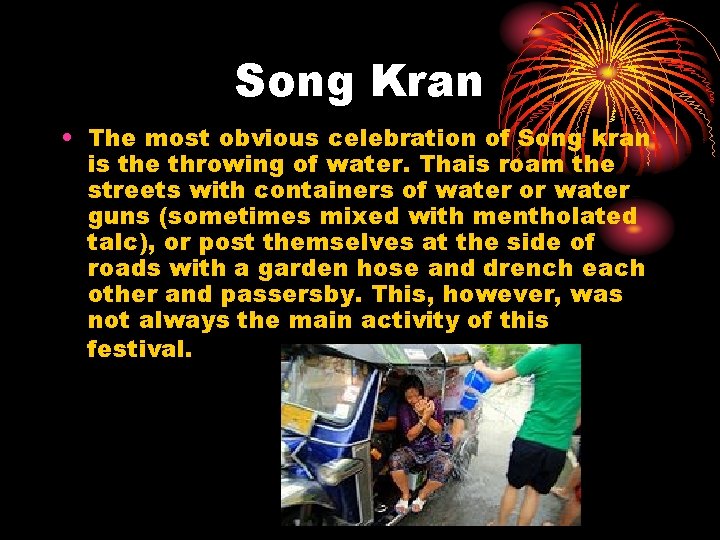 Song Kran

• The most obvious celebration of Song kran is the throwing of water. Thais roam the streets with containers of water or water guns (sometimes mixed with mentholated talc), or post themselves at the side of roads with a garden hose and drench each other and passersby. This, however, was not always the main activity of this festival.